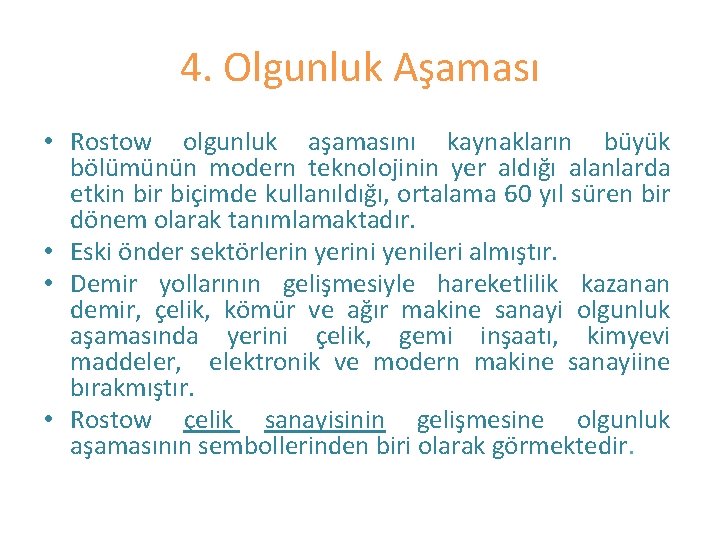 4. Olgunluk Aşaması

• Rostow olgunluk aşamasını kaynakların büyük bölümünün modern teknolojinin yer aldığı alanlarda etkin bir biçimde kullanıldığı, ortalama 60 yıl süren bir dönem olarak tanımlamaktadır.
• Eski önder sektörlerin yerini yenileri almıştır.
• Demir yollarının gelişmesiyle hareketlilik kazanan demir, çelik, kömür ve ağır makine sanayi olgunluk aşamasında yerini çelik, gemi inşaatı, kimyevi maddeler, elektronik ve modern makine sanayiine bırakmıştır.
• Rostow çelik sanayisinin gelişmesine olgunluk aşamasının sembollerinden biri olarak görmektedir.